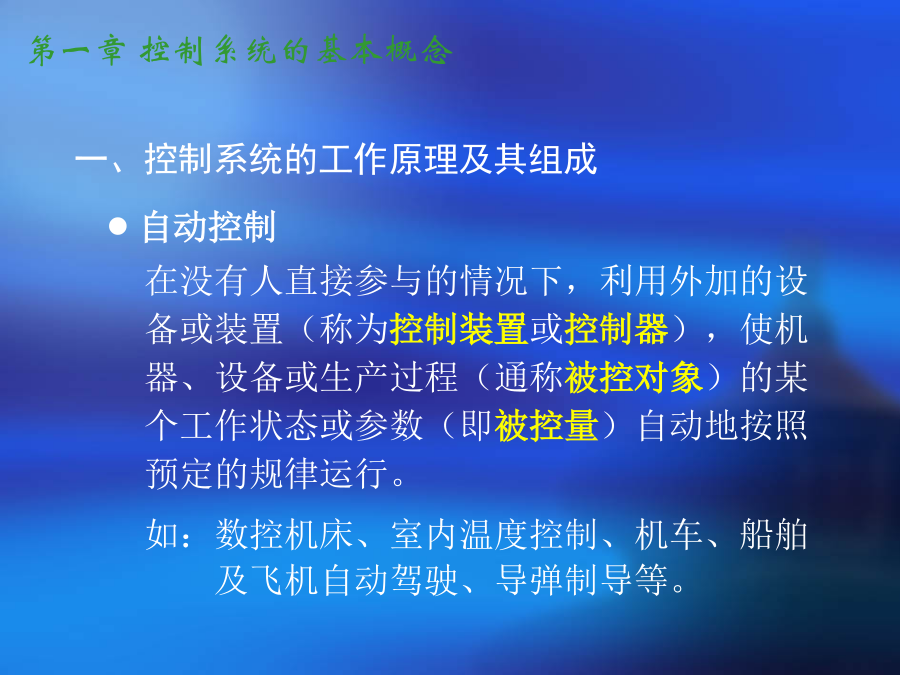 第一章 控制系统的基本概念

一、控制系统的工作原理及其组成

● 自动控制

在没有人直接参与的情况下，利用外加的设备或装置（称为控制装置或控制器），使机器、设备或生产过程（通称被控对象）的某个工作状态或参数（即被控量）自动地按照预定的规律运行。

如：数控机床、室内温度控制、机车、船舶及飞机自动驾驶、导弹制导等。